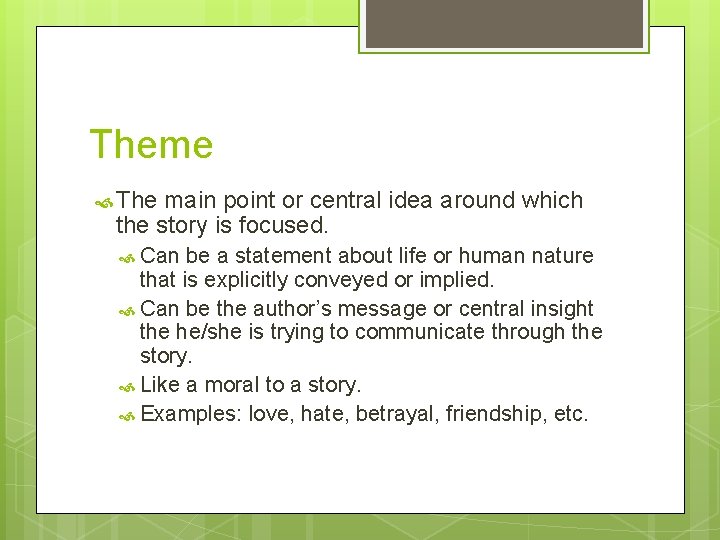 Theme

The main point or central idea around which the story is focused.

Can be a statement about life or human nature that is explicitly conveyed or implied.

Can be the author’s message or central insight the he/she is trying to communicate through the story.

Like a moral to a story.

Examples: love, hate, betrayal, friendship, etc.